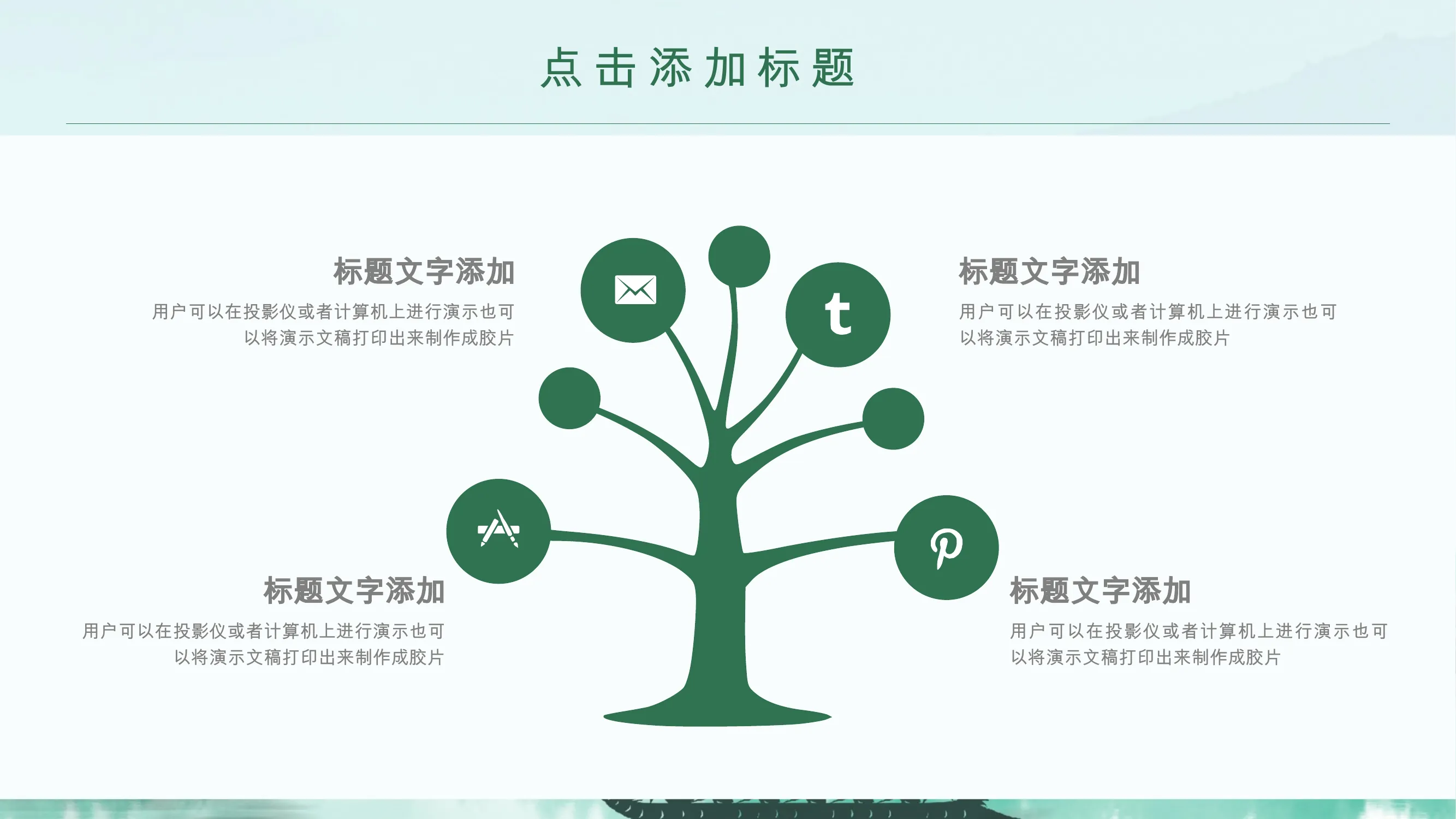 点击添加标题

标题文字添加

用户可以在投影仪或者计算机上进行演示也可以将演示文稿打印出来制作成胶片

标题文字添加

用户可以在投影仪或者计算机上进行演示也可以将演示文稿打印出来制作成胶片

标题文字添加

用户可以在投影仪或者计算机上进行演示也可以将演示文稿打印出来制作成胶片

标题文字添加

用户可以在投影仪或者计算机上进行演示也可以将演示文稿打印出来制作成胶片